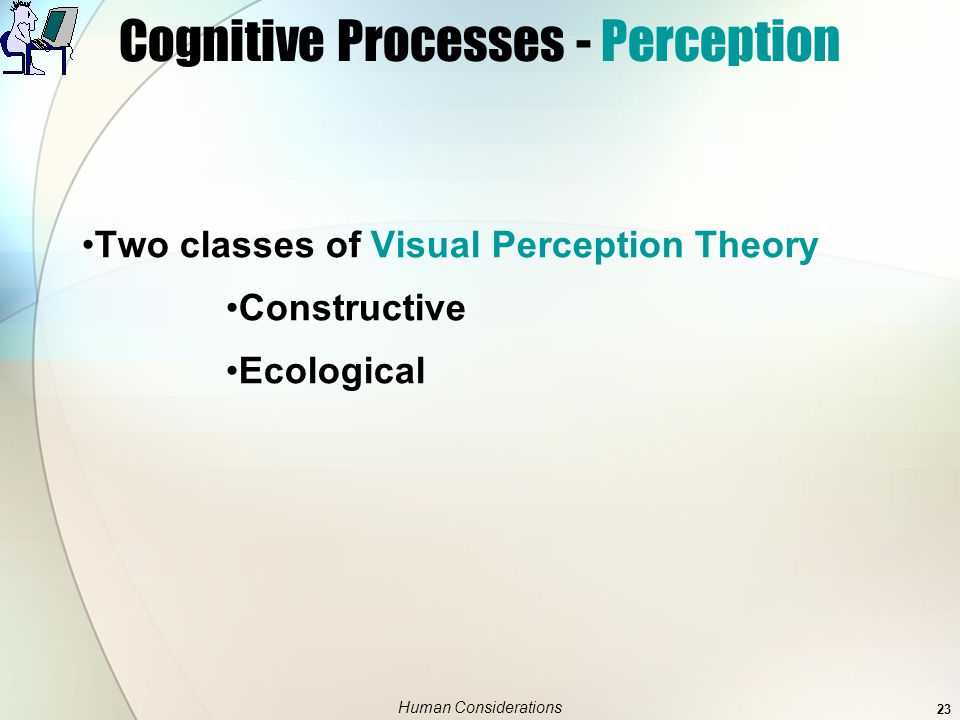 Cognitive Processes - Perception

•Two classes of Visual Perception Theory

•Constructive

•Ecological

Human Considerations

23